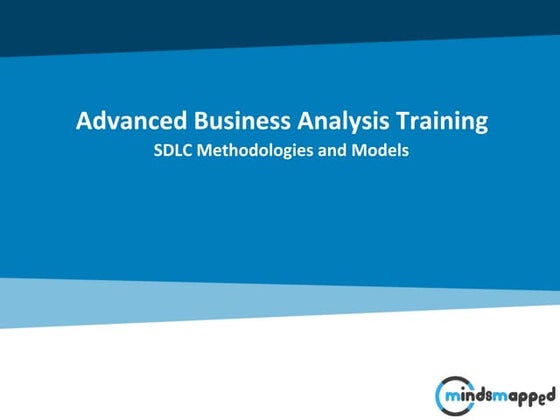 Advanced Business Analysis Training
SDLC Methodologies and Models

mindsmapped